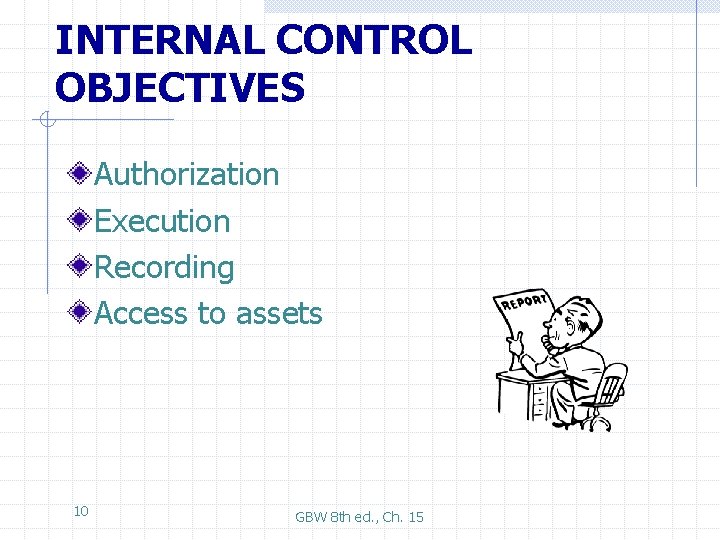 INTERNAL CONTROL OBJECTIVES

Authorization

Execution

Recording

Access to assets

REPORT

10

GBW 8th ed., Ch. 15